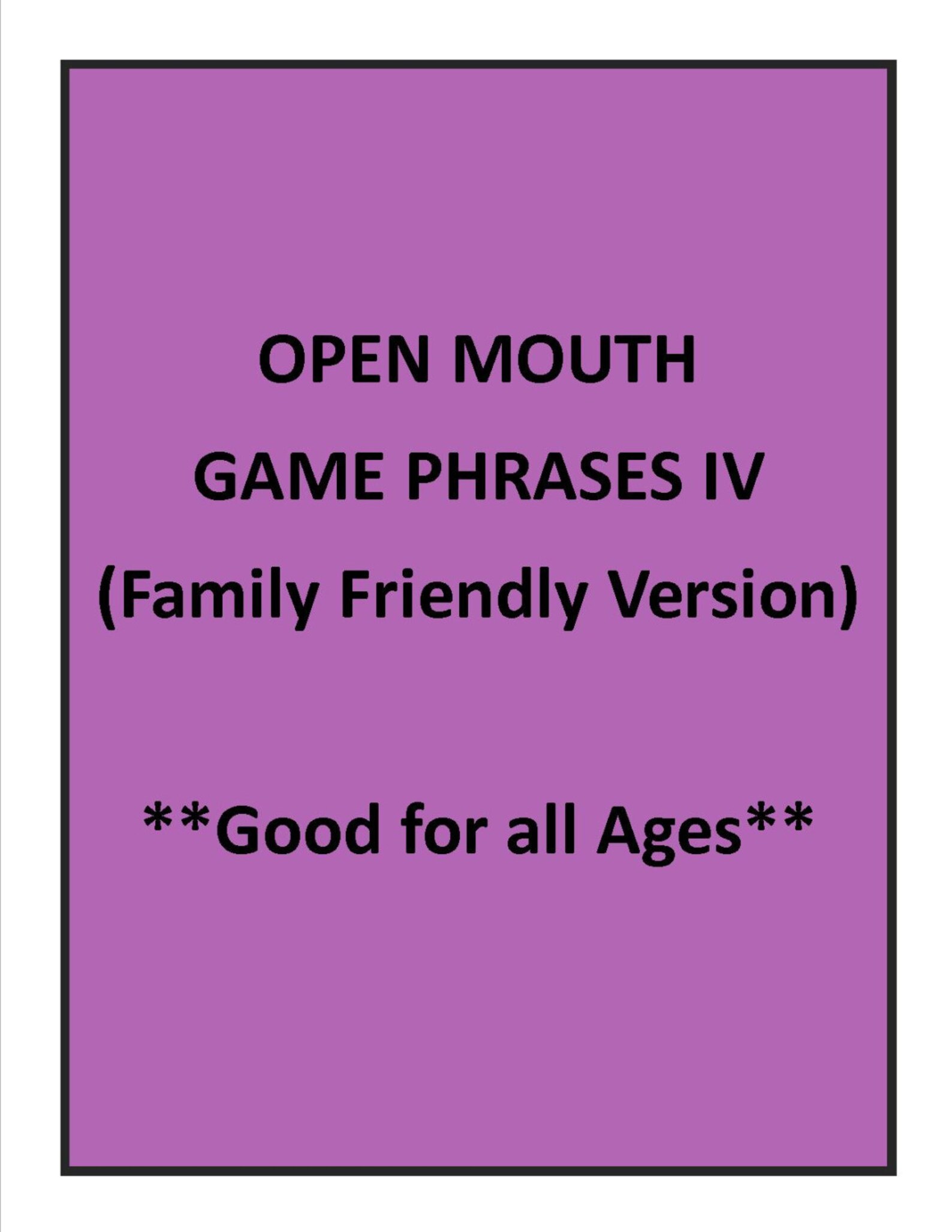 OPEN MOUTH
GAME PHRASES IV
(Family Friendly Version)

**Good for all Ages**